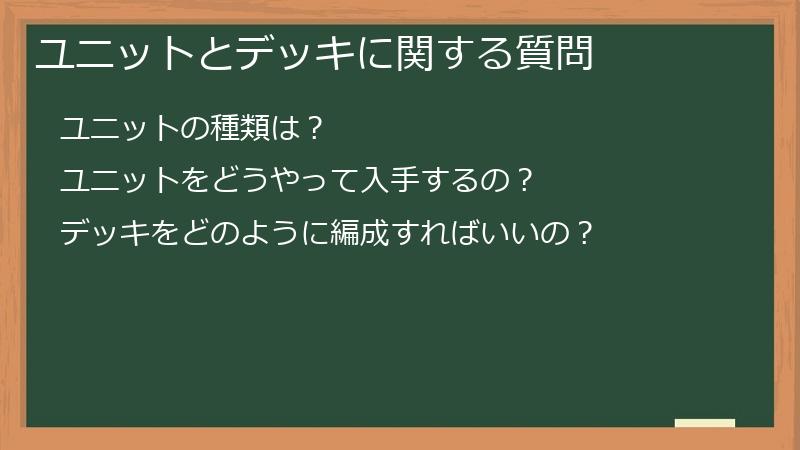 ユニットとデッキに関する質問

ユニットの種類は？

ユニットをどうやって入手するの？

デッキをどのように編成すればいいの？